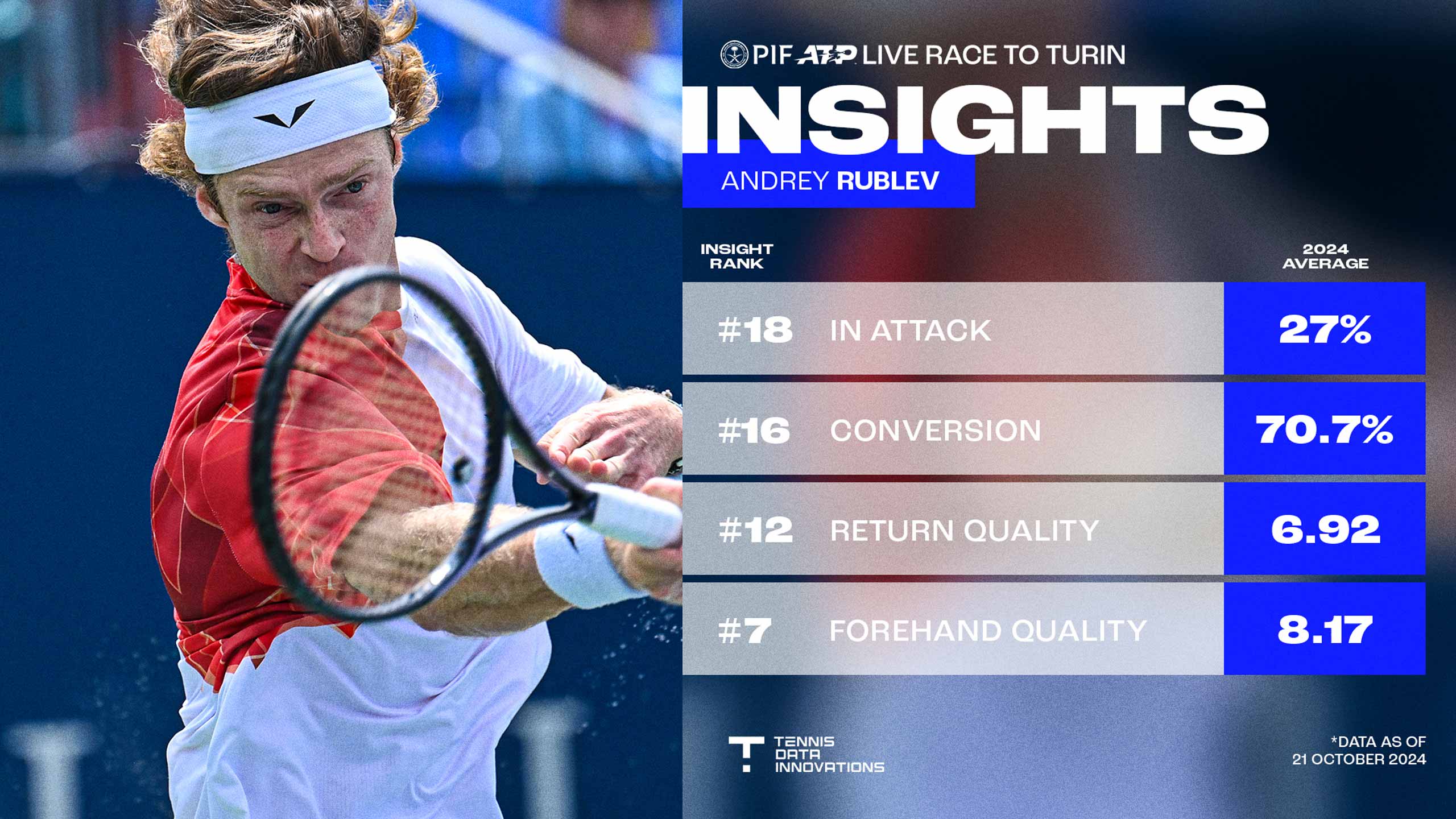 PIF ATP LIVE RACE TO TURIN

INSIGHTS

ANDREY RUBLEV

| INSIGHT RANK | | 2024 AVERAGE |
|---|---|---|
| #18 | IN ATTACK | 27% |
| #16 | CONVERSION | 70.7% |
| #12 | RETURN QUALITY | 6.92 |
| #7 | FOREHAND QUALITY | 8.17 |

TENNIS DATA INNOVATIONS

*DATA AS OF 21 OCTOBER 2024